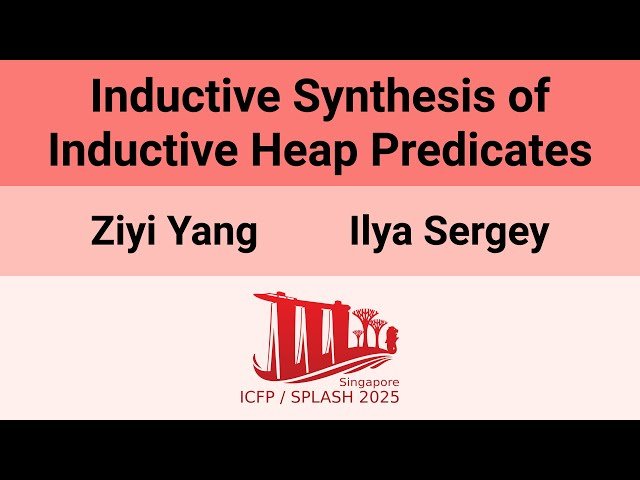 Inductive Synthesis of Inductive Heap Predicates

Ziyi Yang

Ilya Sergey

Singapore
ICFP / SPLASH 2025